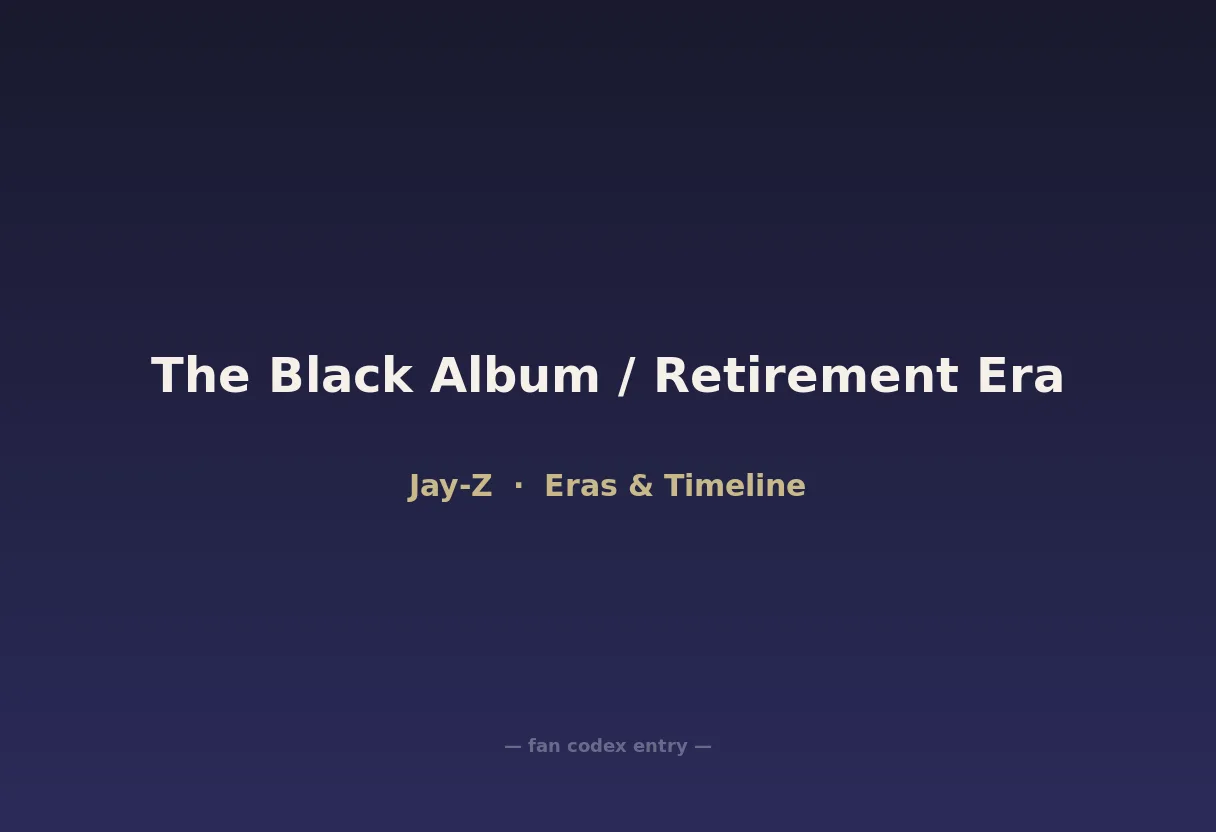 The Black Album / Retirement Era

Jay-Z · Eras & Timeline

— fan codex entry —